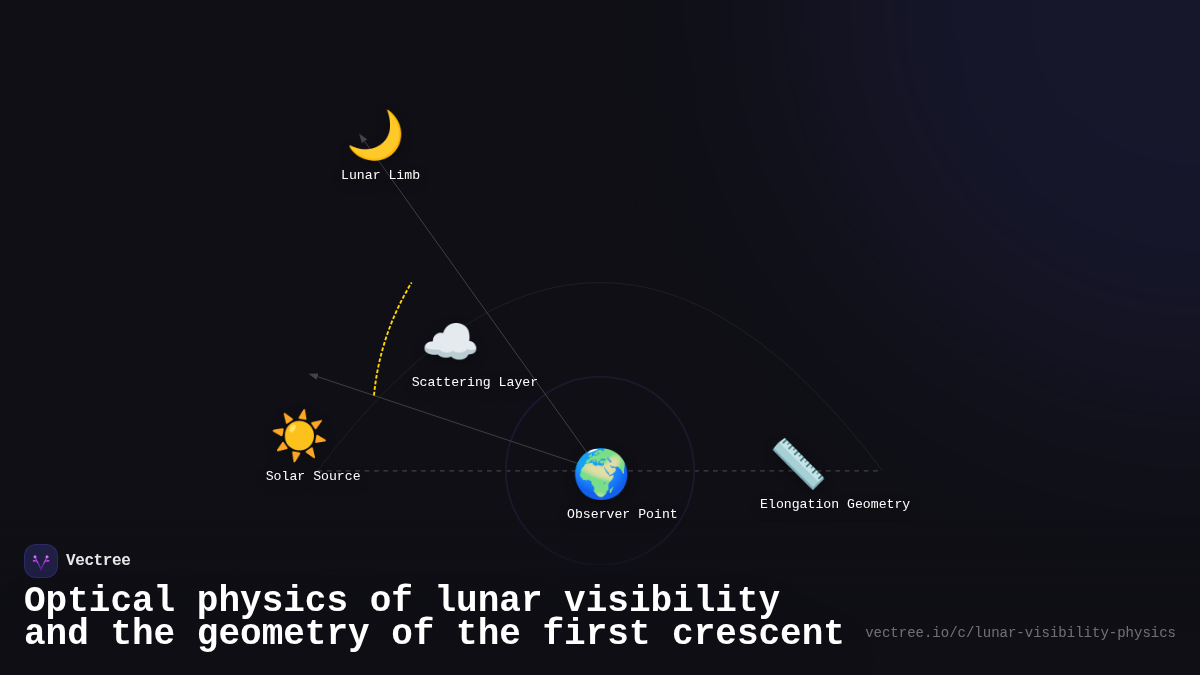 Lunar Limb

Scattering Layer

Solar Source

Observer Point

Elongation Geometry

Vectree

Optical physics of lunar visibility and the geometry of the first crescent

vectree.io/c/lunar-visibility-physics